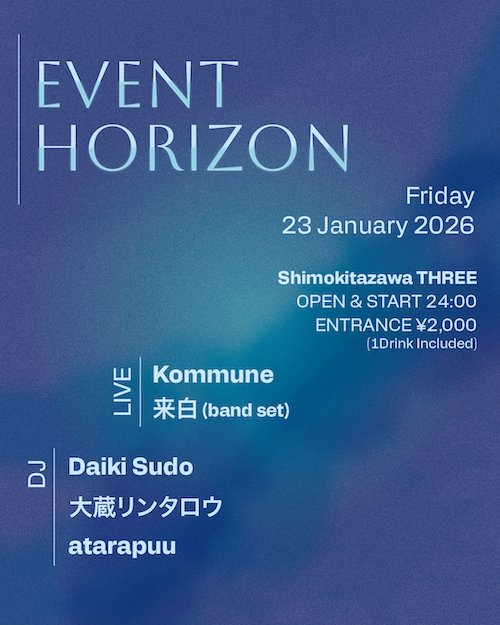 EVENT HORIZON

Friday
23 January 2026

Shimokitazawa THREE
OPEN & START 24:00
ENTRANCE ¥2,000
(1Drink Included)

LIVE
Kommune
来白 (band set)

DJ
Daiki Sudo
大蔵リンタロウ
atarapuu